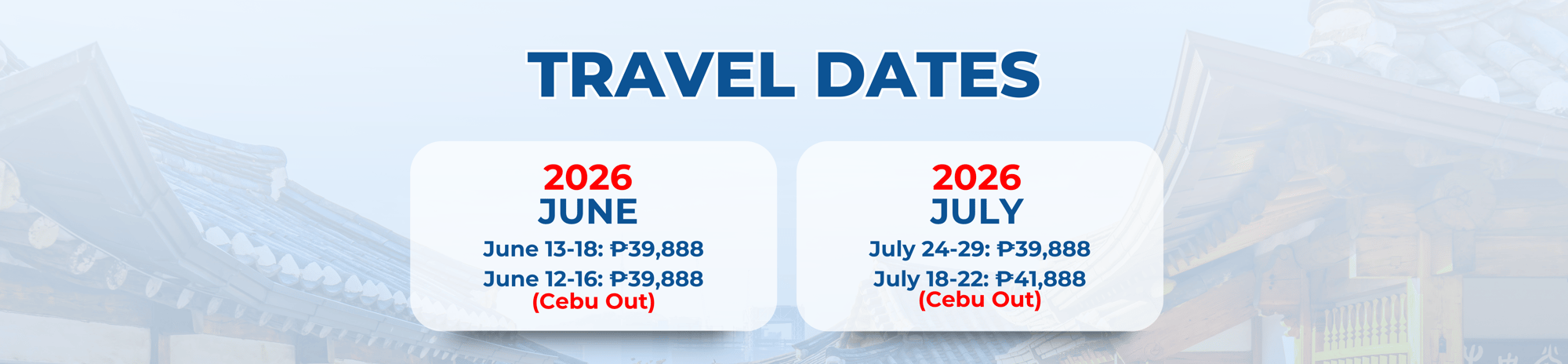 TRAVEL DATES

2026
JUNE
June 13-18: ₱39,888
June 12-16: ₱39,888
(Cebu Out)

2026
JULY
July 24-29: ₱39,888
July 18-22: ₱41,888
(Cebu Out)